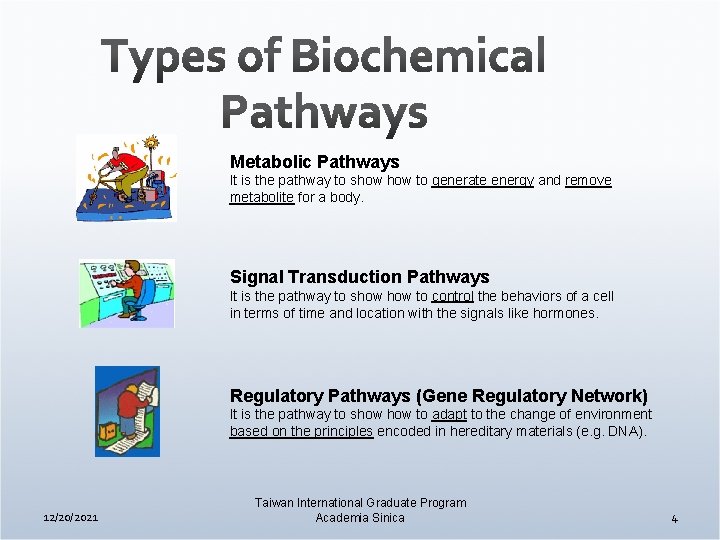 Types of Biochemical Pathways

Metabolic Pathways
It is the pathway to show how to generate energy and remove metabolite for a body.

Signal Transduction Pathways
It is the pathway to show how to control the behaviors of a cell in terms of time and location with the signals like hormones.

Regulatory Pathways (Gene Regulatory Network)
It is the pathway to show how to adapt to the change of environment based on the principles encoded in hereditary materials (e.g. DNA).

12/20/2021

Taiwan International Graduate Program
Academia Sinica

4